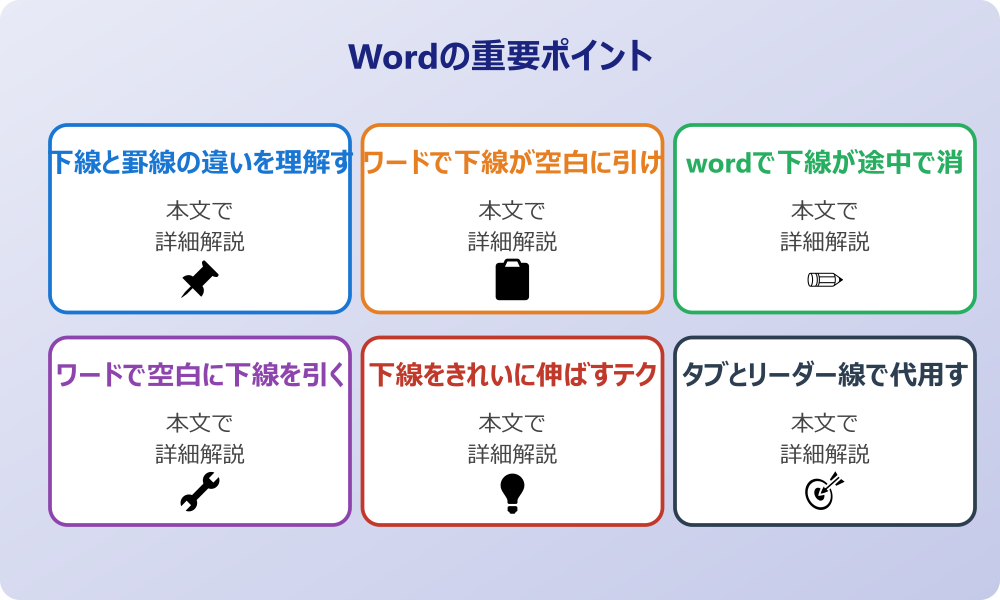 Wordの重要ポイント

下線と罫線の違いを理解す
本文で
詳細解説

ワードで下線が空白に引け
本文で
詳細解説

wordで下線が途中で消
本文で
詳細解説

ワードで空白に下線を引く
本文で
詳細解説

下線をきれいに伸ばすテク
本文で
詳細解説

タブとリーダー線で代用す
本文で
詳細解説